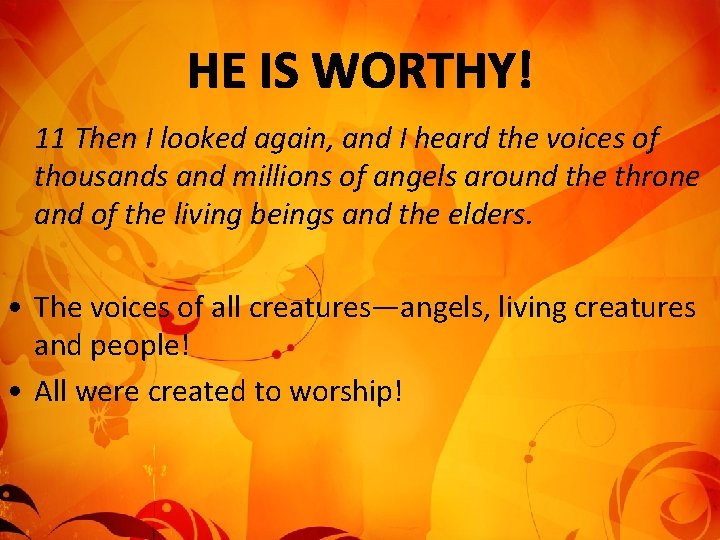 HE IS WORTHY!

11 Then I looked again, and I heard the voices of thousands and millions of angels around the throne and of the living beings and the elders.

• The voices of all creatures—angels, living creatures and people!
• All were created to worship!